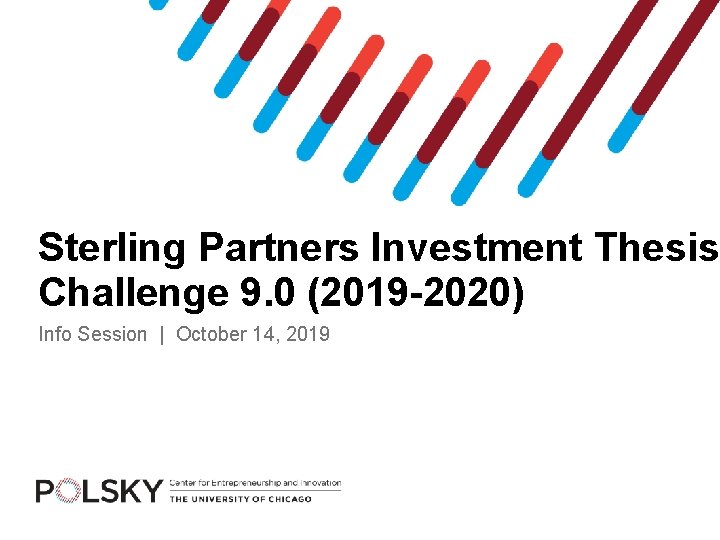 Sterling Partners Investment Thesis Challenge 9.0 (2019-2020)

Info Session | October 14, 2019

POLSKY Center for Entrepreneurship and Innovation THE UNIVERSITY OF CHICAGO